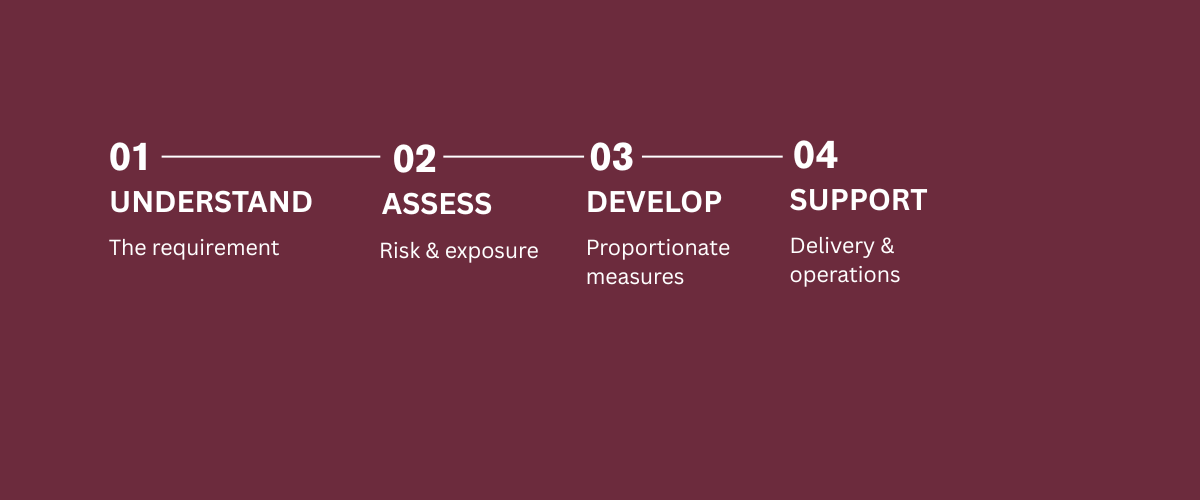 01
UNDERSTAND
The requirement

02
ASSESS
Risk & exposure

03
DEVELOP
Proportionate measures

04
SUPPORT
Delivery & operations